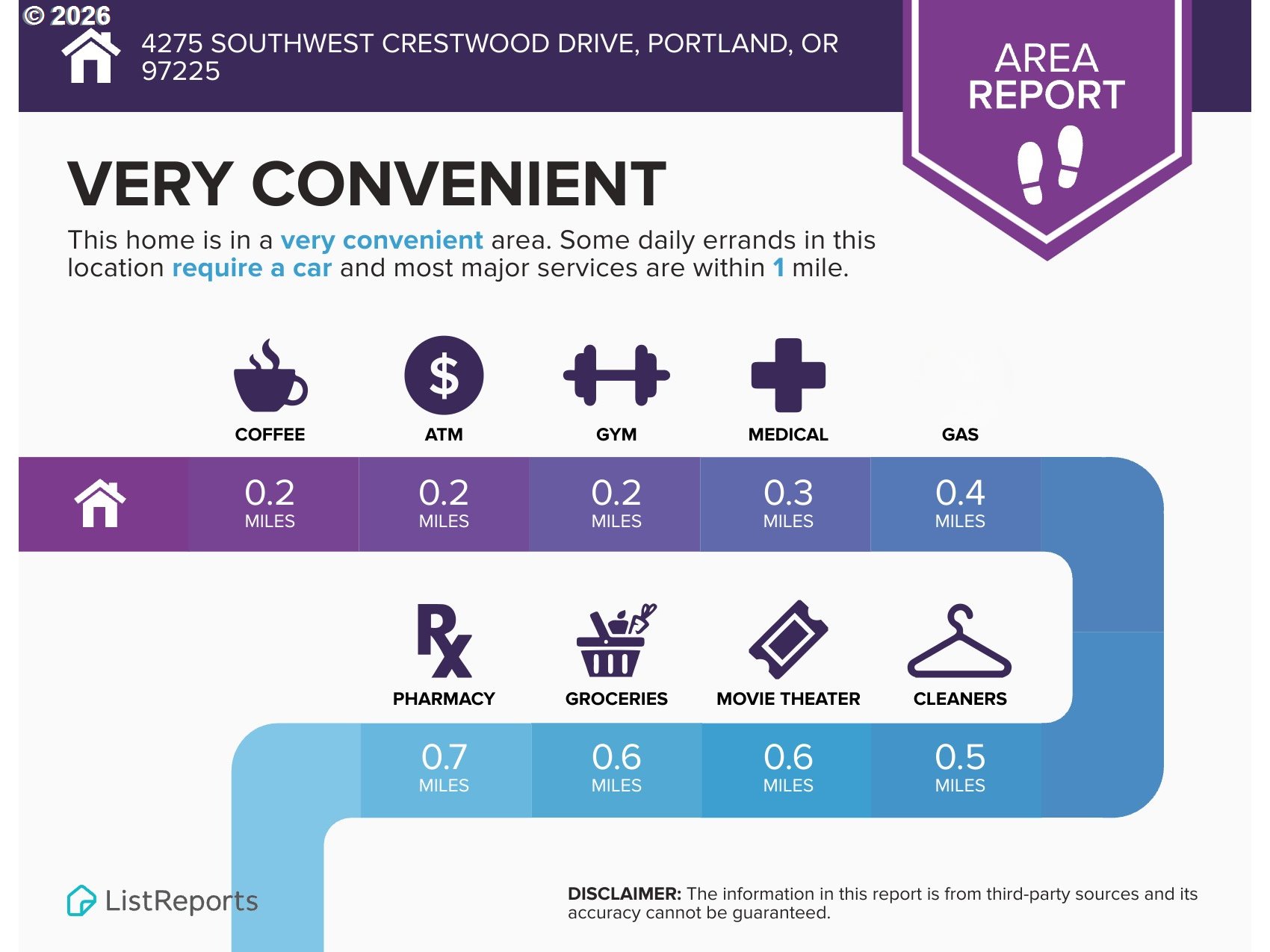 © 2026

4275 SOUTHWEST CRESTWOOD DRIVE, PORTLAND, OR 97225

AREA REPORT

VERY CONVENIENT

This home is in a very convenient area. Some daily errands in this location require a car and most major services are within 1 mile.

COFFEE
0.2 MILES

ATM
0.2 MILES

GYM
0.2 MILES

MEDICAL
0.3 MILES

GAS
0.4 MILES

PHARMACY
0.7 MILES

GROCERIES
0.6 MILES

MOVIE THEATER
0.6 MILES

CLEANERS
0.5 MILES

ListReports

DISCLAIMER: The information in this report is from third-party sources and its accuracy cannot be guaranteed.